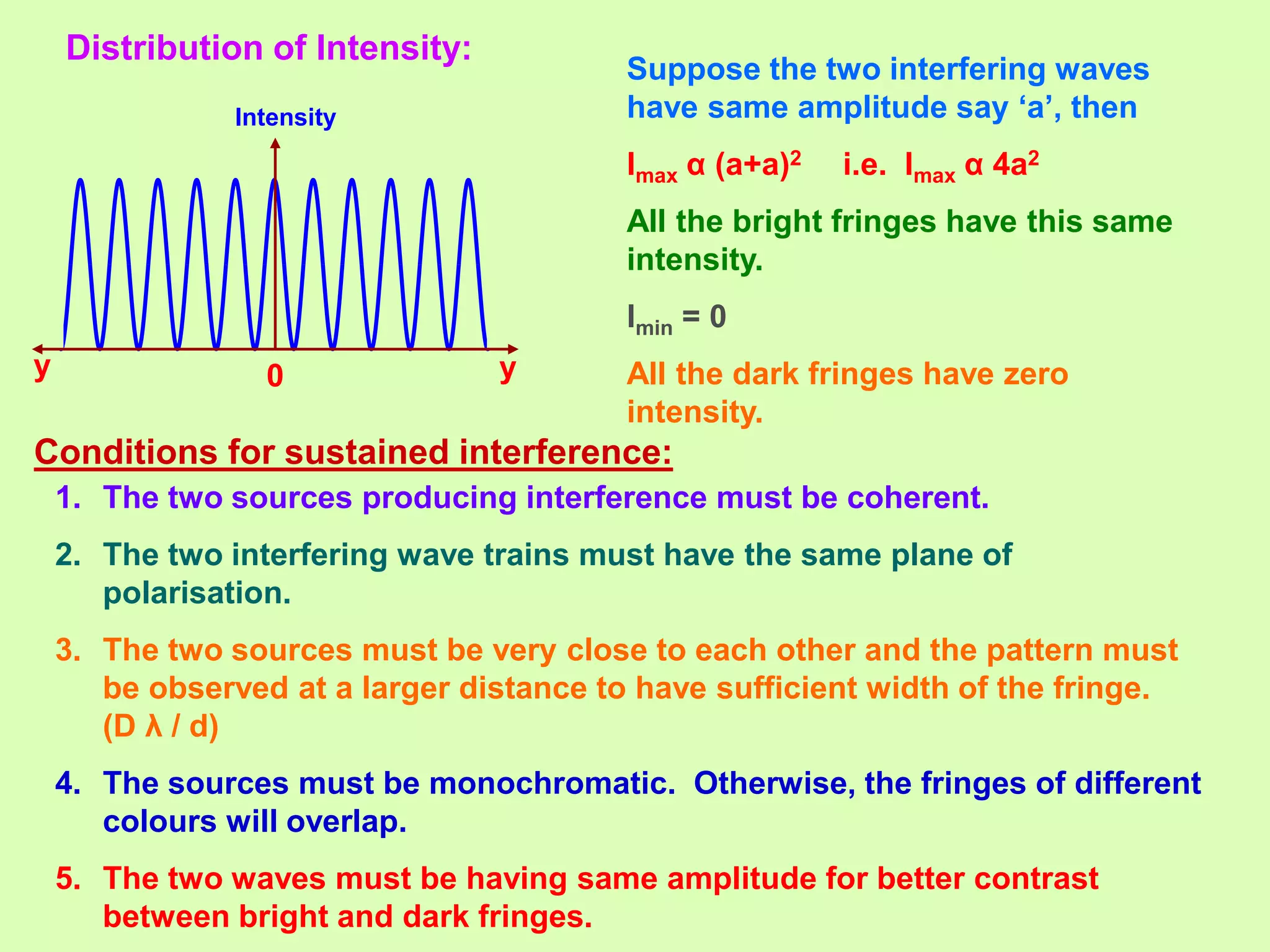 Distribution of Intensity:

Intensity

y

0

y

Suppose the two interfering waves have same amplitude say ‘a’, then

$I_{max}$ α $(a+a)^2$ i.e. $I_{max}$ α $4a^2$

All the bright fringes have this same intensity.

$I_{min} = 0$

All the dark fringes have zero intensity.

Conditions for sustained interference:

1. The two sources producing interference must be coherent.

2. The two interfering wave trains must have the same plane of polarisation.

3. The two sources must be very close to each other and the pattern must be observed at a larger distance to have sufficient width of the fringe. (D λ / d)

4. The sources must be monochromatic. Otherwise, the fringes of different colours will overlap.

5. The two waves must be having same amplitude for better contrast between bright and dark fringes.